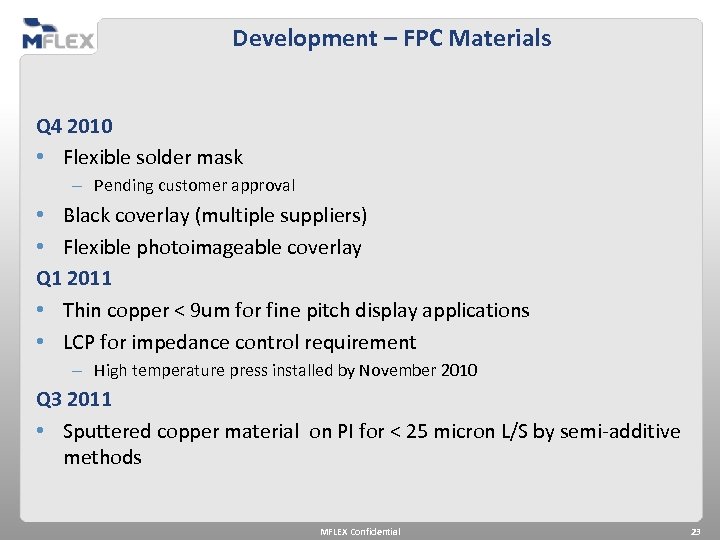 MFLEX

Development – FPC Materials

Q4 2010

• Flexible solder mask
  – Pending customer approval
• Black coverlay (multiple suppliers)
• Flexible photoimageable coverlay

Q1 2011

• Thin copper < 9um for fine pitch display applications
• LCP for impedance control requirement
  – High temperature press installed by November 2010

Q3 2011

• Sputtered copper material on PI for < 25 micron L/S by semi-additive methods

MFLEX Confidential

23